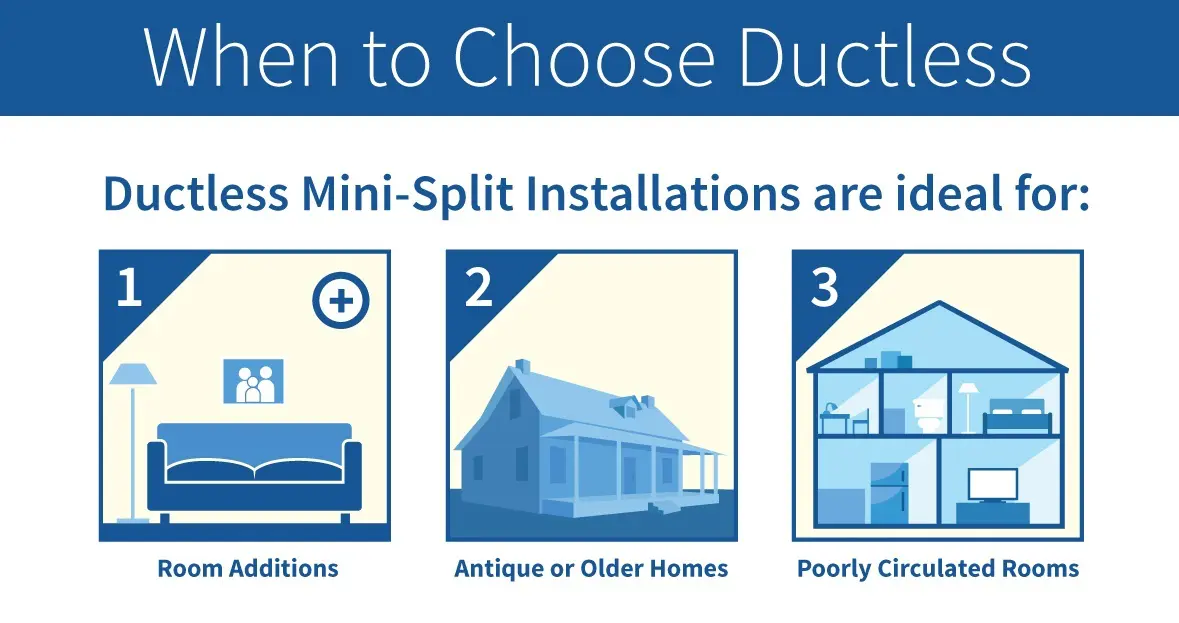 When to Choose Ductless

Ductless Mini-Split Installations are ideal for:

1

Room Additions

2

Antique or Older Homes

3

Poorly Circulated Rooms